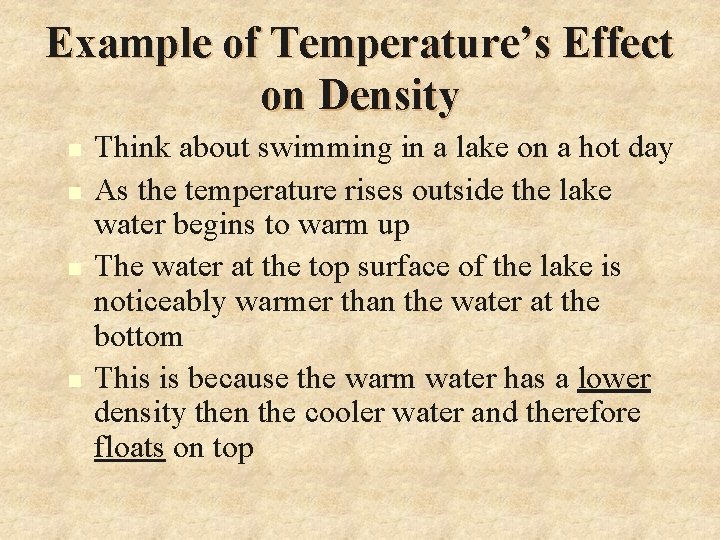 Example of Temperature's Effect on Density

- Think about swimming in a lake on a hot day
- As the temperature rises outside the lake water begins to warm up
- The water at the top surface of the lake is noticeably warmer than the water at the bottom
- This is because the warm water has a lower density then the cooler water and therefore floats on top